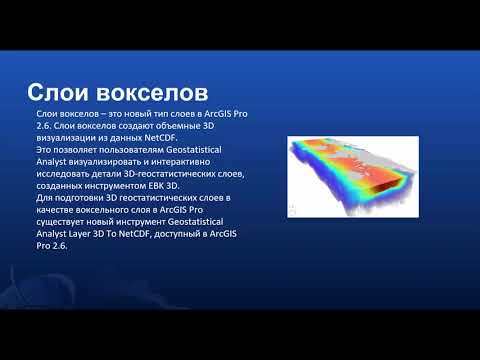 Слои вокселов

Слои вокселов – это новый тип слоев в ArcGIS Pro 2.6. Слои вокселов создают объемные 3D визуализации из данных NetCDF.
Это позволяет пользователям Geostatistical Analyst визуализировать и интерактивно исследовать детали 3D-геостатистических слоев, созданных инструментом EBK 3D.
Для подготовки 3D геостатистических слоев в качестве воксельного слоя в ArcGIS Pro существует новый инструмент Geostatistical Analyst Layer 3D To NetCDF, доступный в ArcGIS Pro 2.6.